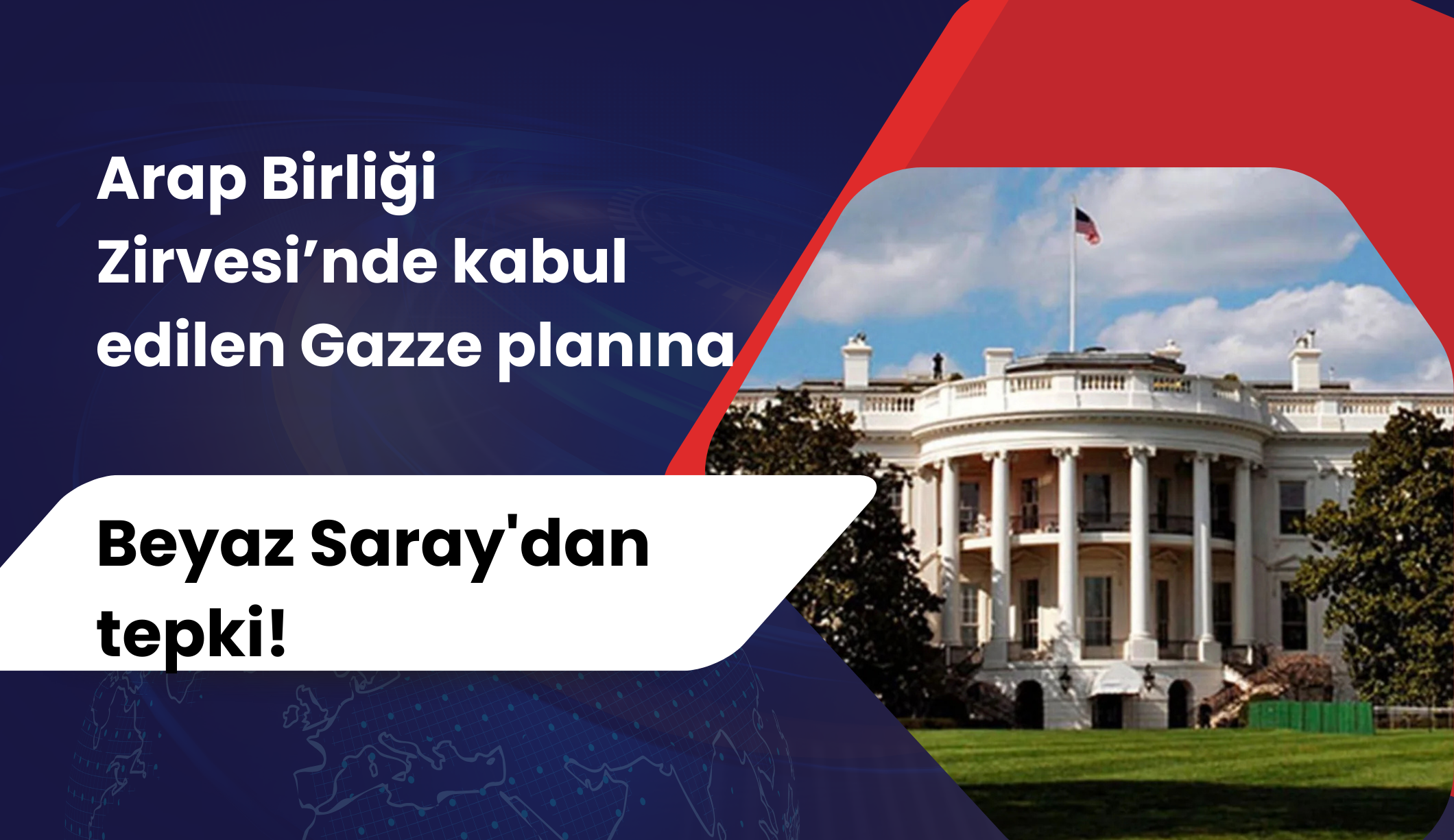 Arap Birliği Zirvesi’nde kabul edilen Gazze planına

Beyaz Saray'dan tepki!